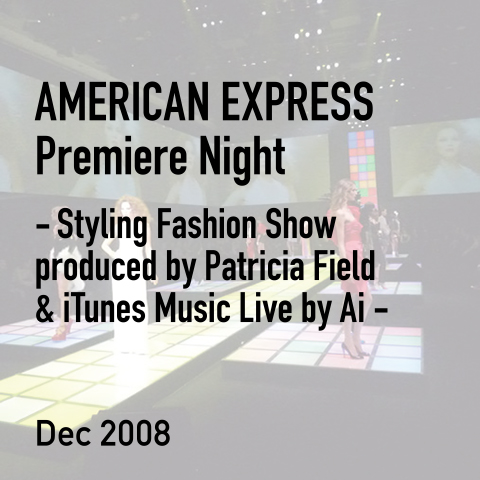 AMERICAN EXPRESS
Premiere Night

- Styling Fashion Show produced by Patricia Field & iTunes Music Live by Ai -

Dec 2008